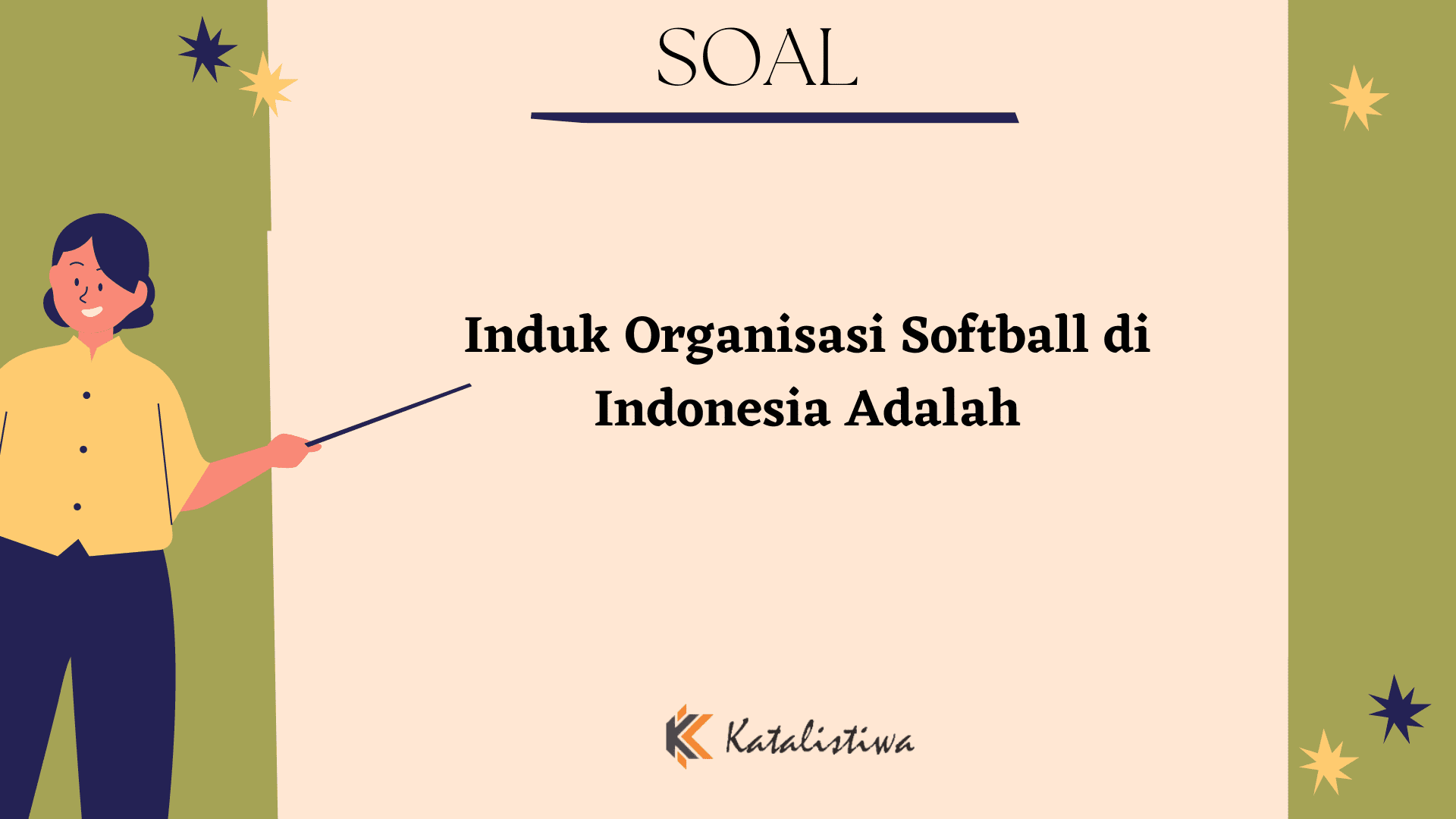 SOAL

Induk Organisasi Softball di Indonesia Adalah

Katalistiwa